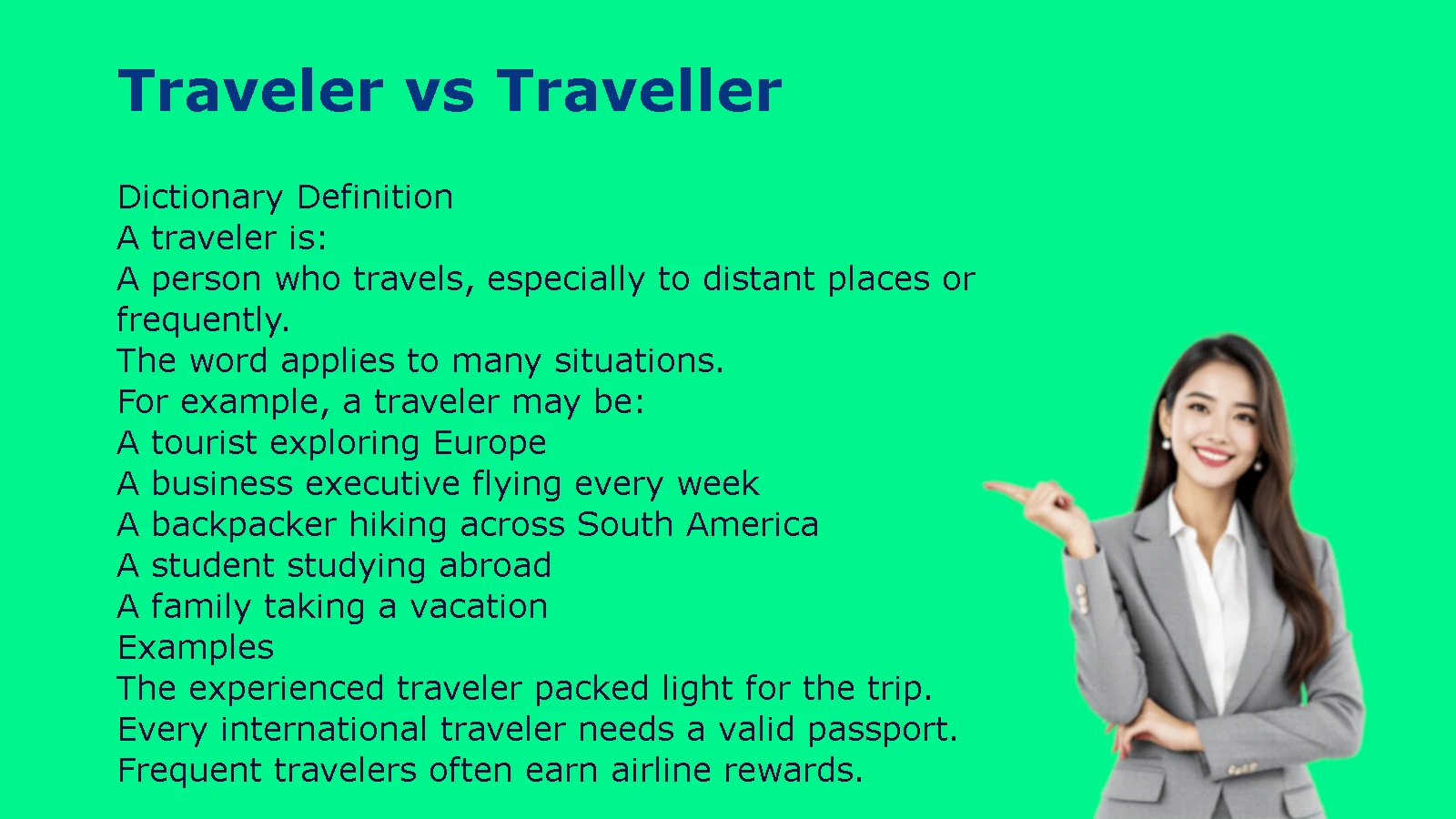 Traveler vs Traveller

Dictionary Definition
A traveler is:
A person who travels, especially to distant places or frequently.
The word applies to many situations.
For example, a traveler may be:
A tourist exploring Europe
A business executive flying every week
A backpacker hiking across South America
A student studying abroad
A family taking a vacation
Examples
The experienced traveler packed light for the trip.
Every international traveler needs a valid passport.
Frequent travelers often earn airline rewards.